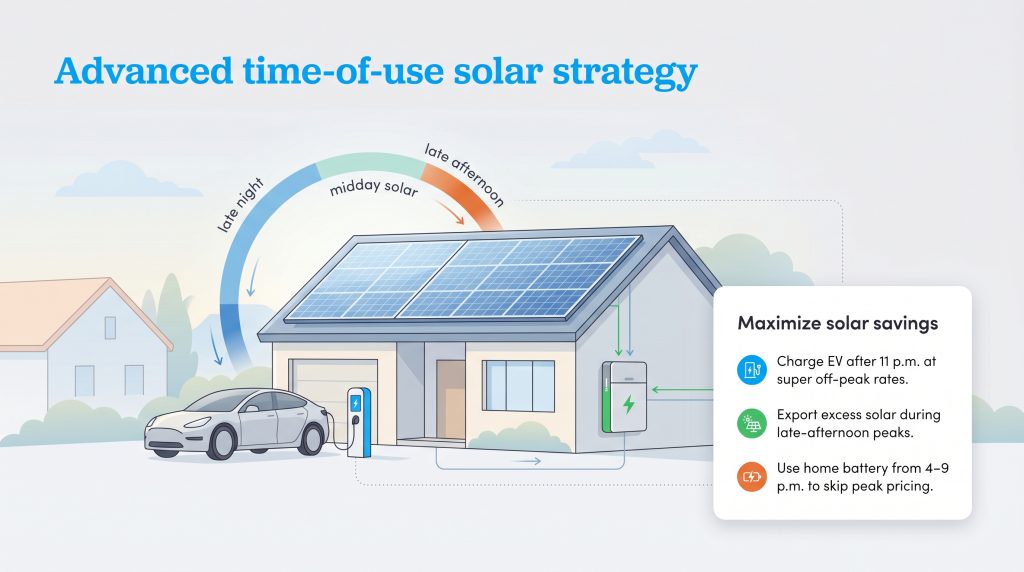 Advanced time-of-use solar strategy

late night

midday solar

late afternoon

Maximize solar savings

Charge EV after 11 p.m. at super off-peak rates.

Export excess solar during late-afternoon peaks.

Use home battery from 4–9 p.m. to skip peak pricing.